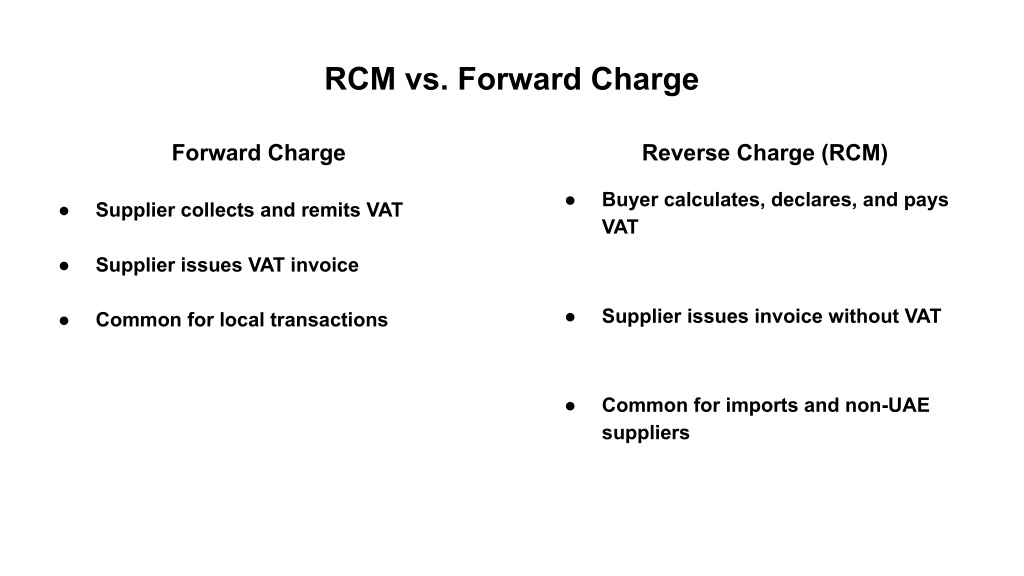 RCM vs. Forward Charge

Forward Charge

● Supplier collects and remits VAT

● Supplier issues VAT invoice

● Common for local transactions

Reverse Charge (RCM)

● Buyer calculates, declares, and pays VAT

● Supplier issues invoice without VAT

● Common for imports and non-UAE suppliers